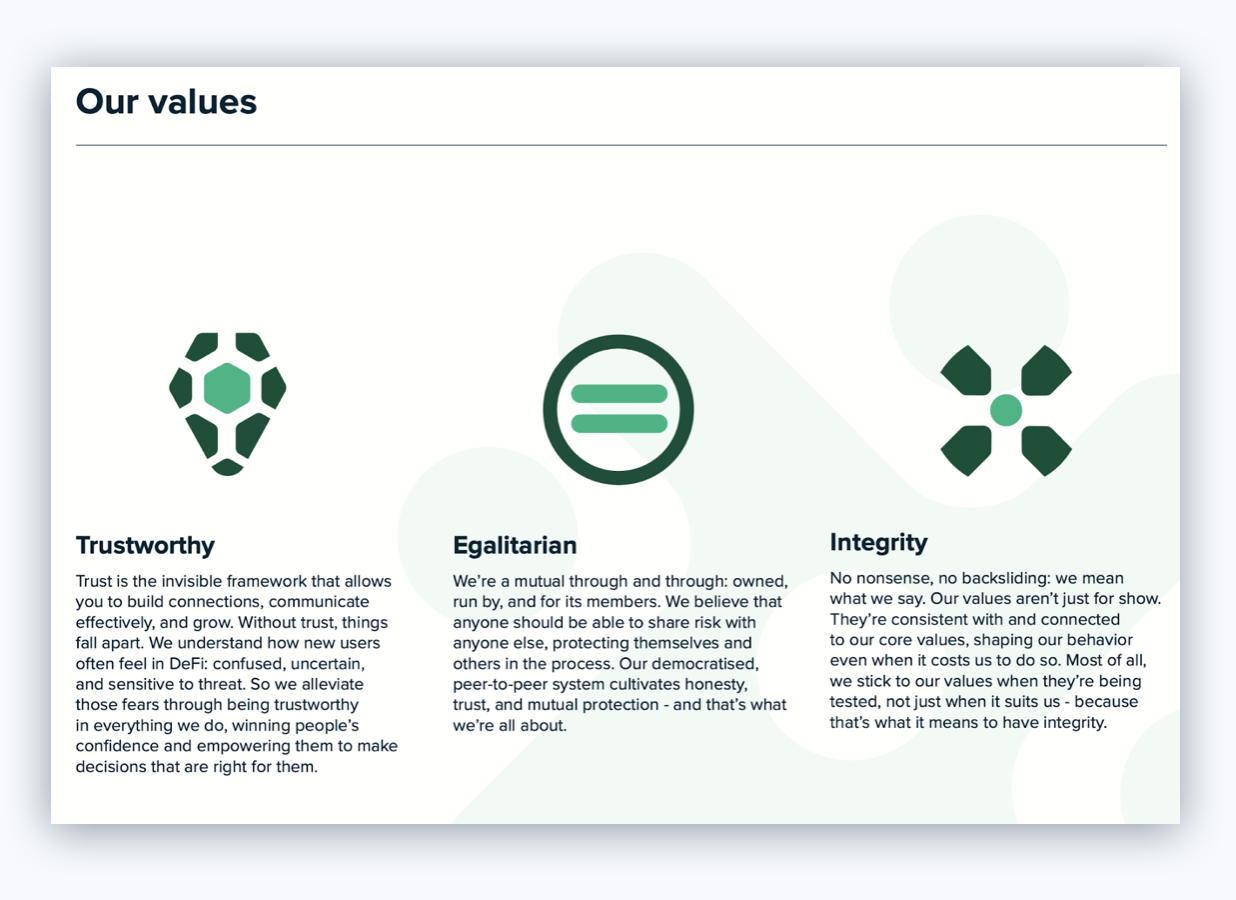 Our values

Trustworthy

Trust is the invisible framework that allows you to build connections, communicate effectively, and grow. Without trust, things fall apart. We understand how new users often feel in DeFi: confused, uncertain, and sensitive to threat. So we alleviate those fears through being trustworthy in everything we do, winning people's confidence and empowering them to make decisions that are right for them.

Egalitarian

We're a mutual through and through: owned, run by, and for its members. We believe that anyone should be able to share risk with anyone else, protecting themselves and others in the process. Our democratised, peer-to-peer system cultivates honesty, trust, and mutual protection - and that's what we're all about.

Integrity

No nonsense, no backsliding: we mean what we say. Our values aren't just for show. They're consistent with and connected to our core values, shaping our behavior even when it costs us to do so. Most of all, we stick to our values when they're being tested, not just when it suits us - because that's what it means to have integrity.